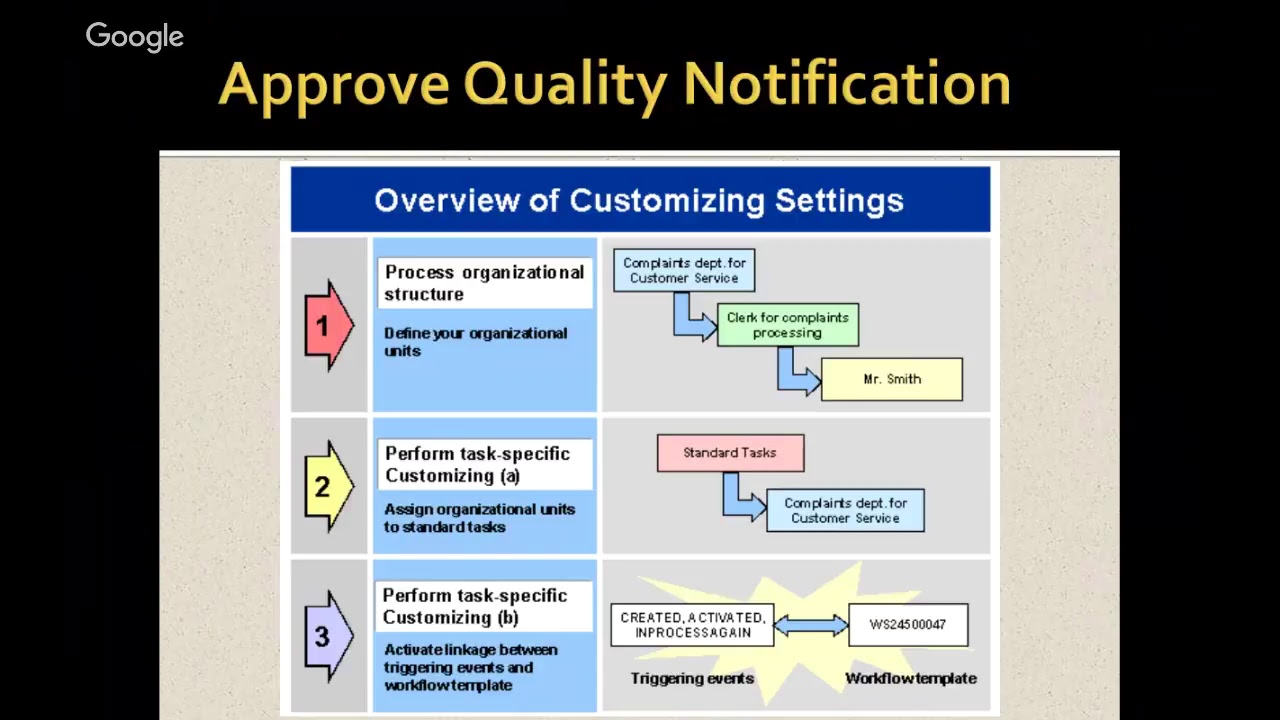 Google

Approve Quality Notification

Overview of Customizing Settings

1

Process organizational structure

Define your organizational units

Complaints dept. for Customer Service

Clerk for complaints processing

Mr. Smith

2

Perform task-specific Customizing (a)

Assign organizational units to standard tasks

Standard Tasks

Complaints dept. for Customer Service

3

Perform task-specific Customizing (b)

Activate linkage between triggering events and workflow template

CREATED, ACTIVATED, INPROCESSAGAIN

WS24500047

Triggering events

Workflow template